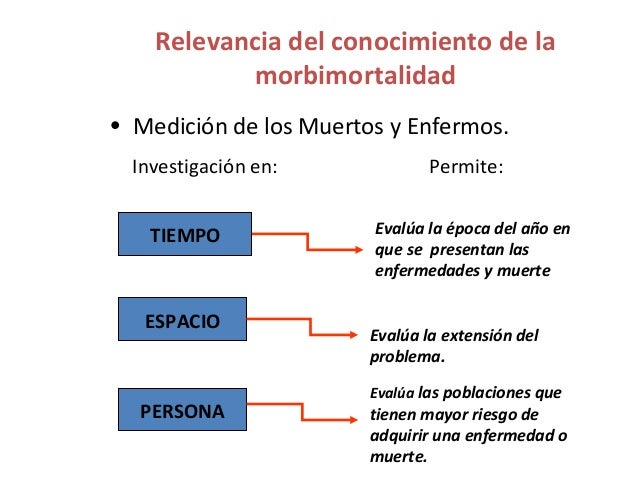 Relevancia del conocimiento de la morbimortalidad

• Medición de los Muertos y Enfermos.

Investigación en:

Permite:

TIEMPO

Evalúa la época del año en que se presentan las enfermedades y muerte

ESPACIO

Evalúa la extensión del problema.

PERSONA

Evalúa las poblaciones que tienen mayor riesgo de adquirir una enfermedad o muerte.